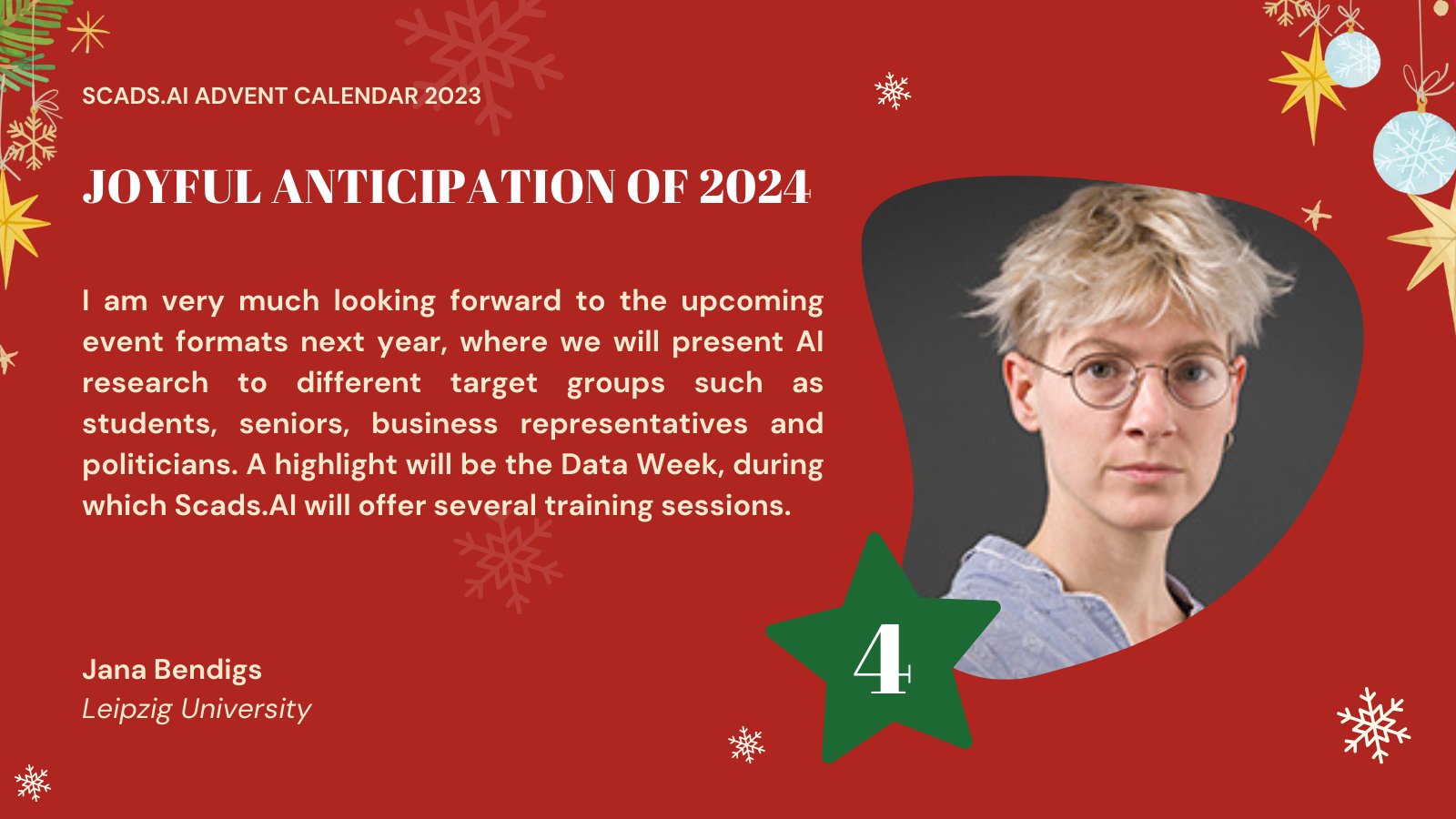 SCADS.AI ADVENT CALENDAR 2023

JOYFUL ANTICIPATION OF 2024

I am very much looking forward to the upcoming event formats next year, where we will present AI research to different target groups such as students, seniors, business representatives and politicians. A highlight will be the Data Week, during which Scads.AI will offer several training sessions.

Jana Bendigs
Leipzig University

4